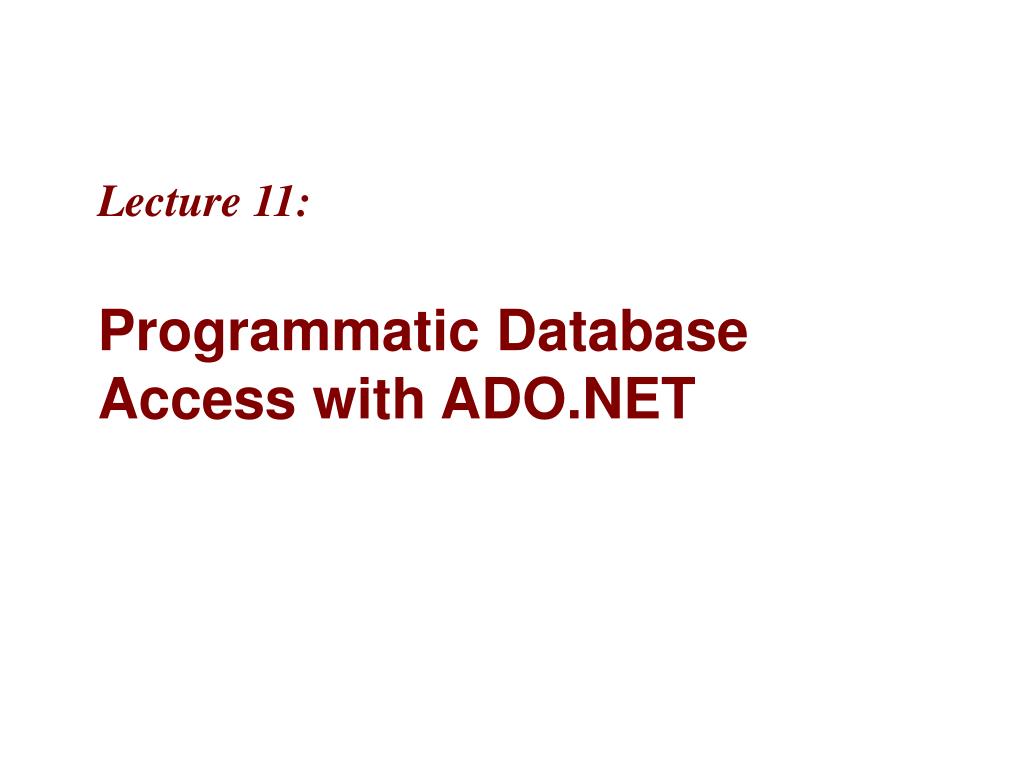 Lecture 11:

Programmatic Database Access with ADO.NET